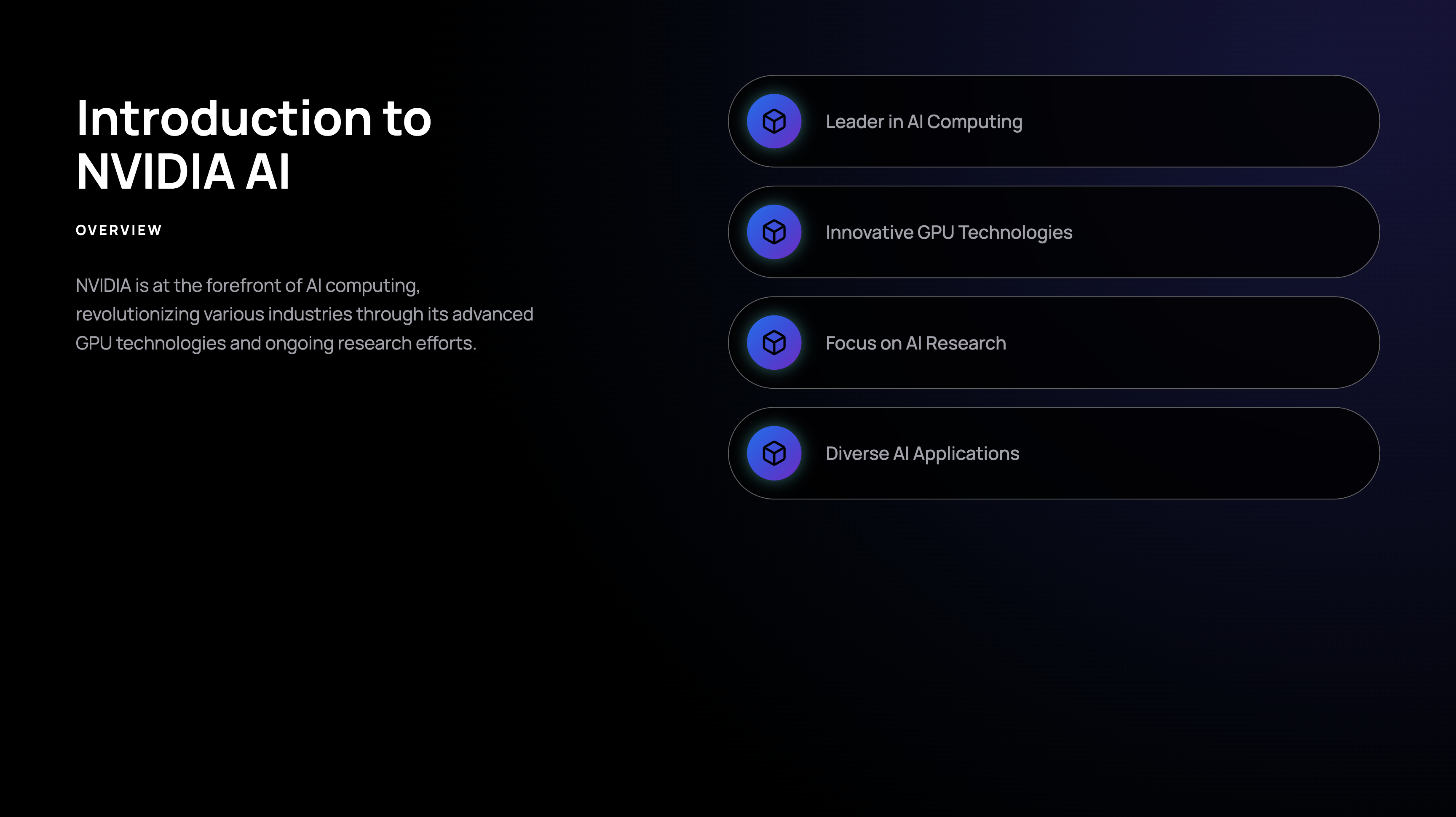 Introduction to NVIDIA AI

OVERVIEW

NVIDIA is at the forefront of AI computing, revolutionizing various industries through its advanced GPU technologies and ongoing research efforts.

Leader in AI Computing

Innovative GPU Technologies

Focus on AI Research

Diverse AI Applications